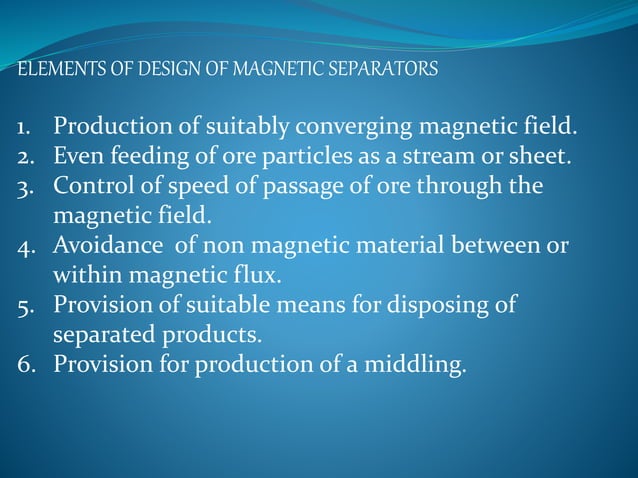 ELEMENTS OF DESIGN OF MAGNETIC SEPARATORS

1. Production of suitably converging magnetic field.
2. Even feeding of ore particles as a stream or sheet.
3. Control of speed of passage of ore through the magnetic field.
4. Avoidance of non magnetic material between or within magnetic flux.
5. Provision of suitable means for disposing of separated products.
6. Provision for production of a middling.